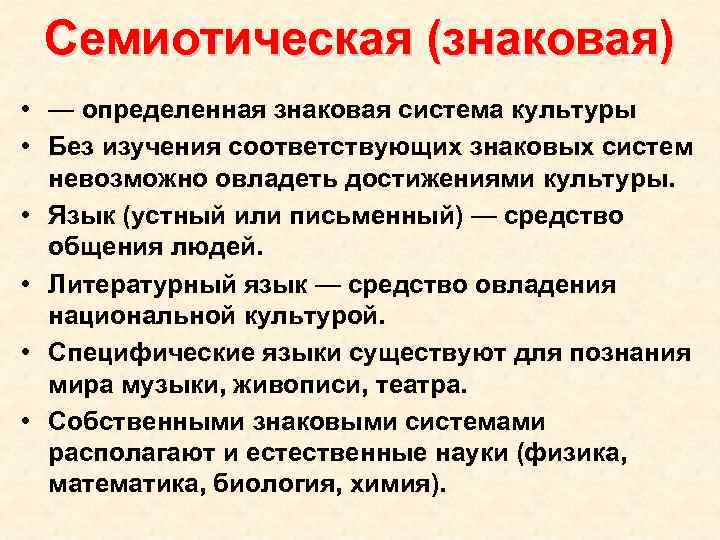 Семиотическая (знаковая)

• — определенная знаковая система культуры
• Без изучения соответствующих знаковых систем невозможно овладеть достижениями культуры.
• Язык (устный или письменный) — средство общения людей.
• Литературный язык — средство овладения национальной культурой.
• Специфические языки существуют для познания мира музыки, живописи, театра.
• Собственными знаковыми системами располагают и естественные науки (физика, математика, биология, химия).